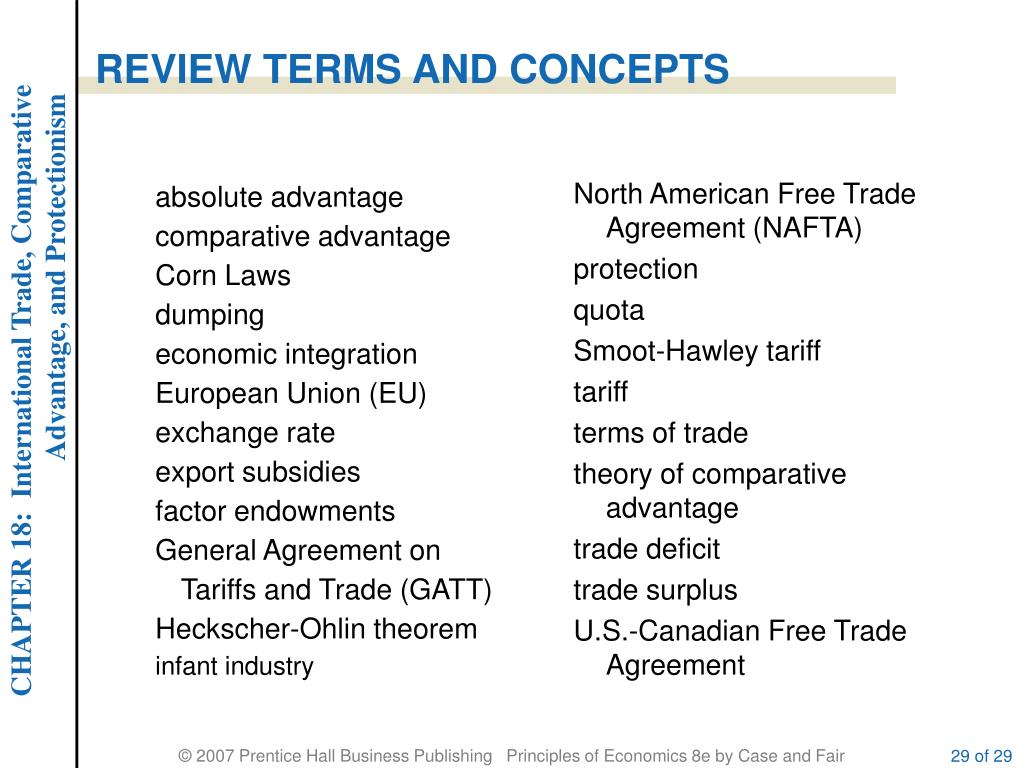 CHAPTER 18: International Trade, Comparative Advantage, and Protectionism

REVIEW TERMS AND CONCEPTS

absolute advantage
comparative advantage
Corn Laws
dumping
economic integration
European Union (EU)
exchange rate
export subsidies
factor endowments
General Agreement on Tariffs and Trade (GATT)
Heckscher-Ohlin theorem
infant industry

North American Free Trade Agreement (NAFTA)
protection
quota
Smoot-Hawley tariff
tariff
terms of trade
theory of comparative advantage
trade deficit
trade surplus
U.S.-Canadian Free Trade Agreement

© 2007 Prentice Hall Business Publishing Principles of Economics 8e by Case and Fair 29 of 29